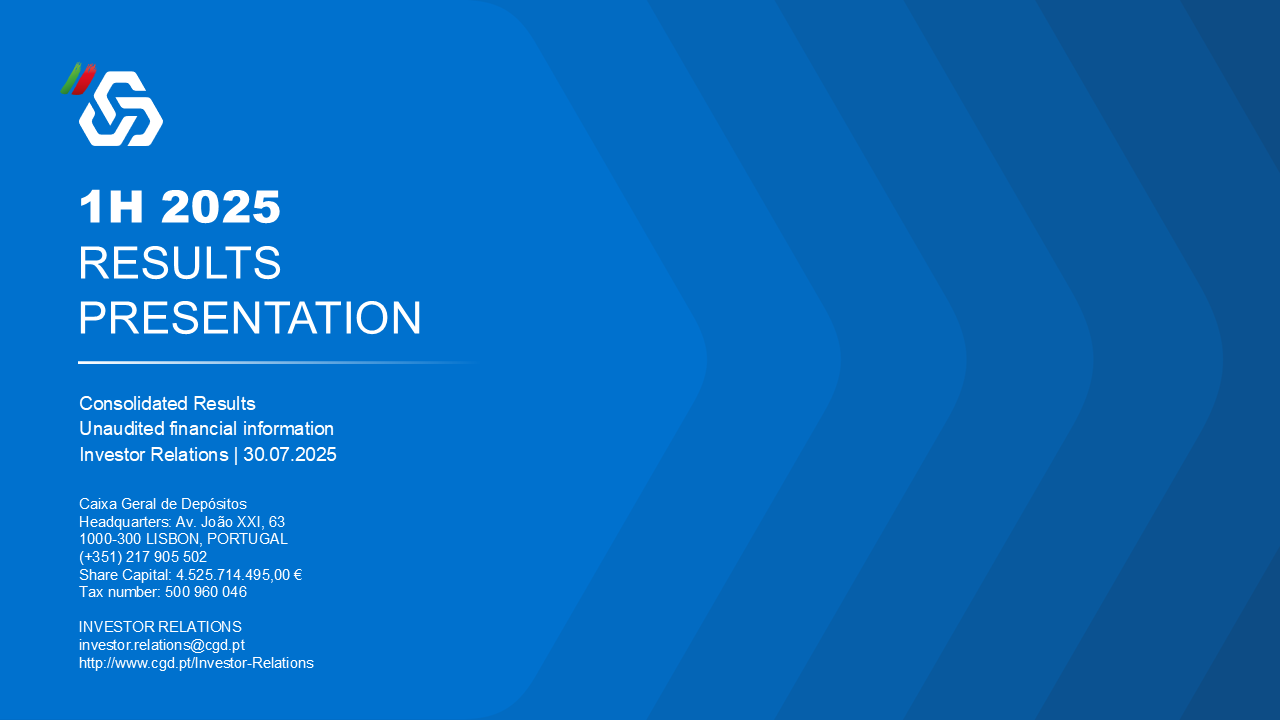 1H 2025
RESULTS
PRESENTATION

Consolidated Results
Unaudited financial information
Investor Relations | 30.07.2025

Caixa Geral de Depósitos
Headquarters: Av. João XXI, 63
1000-300 LISBON, PORTUGAL
(+351) 217 905 502
Share Capital: 4.525.714.495,00 €
Tax number: 500 960 046

INVESTOR RELATIONS
investor.relations@cgd.pt
http://www.cgd.pt/Investor-Relations